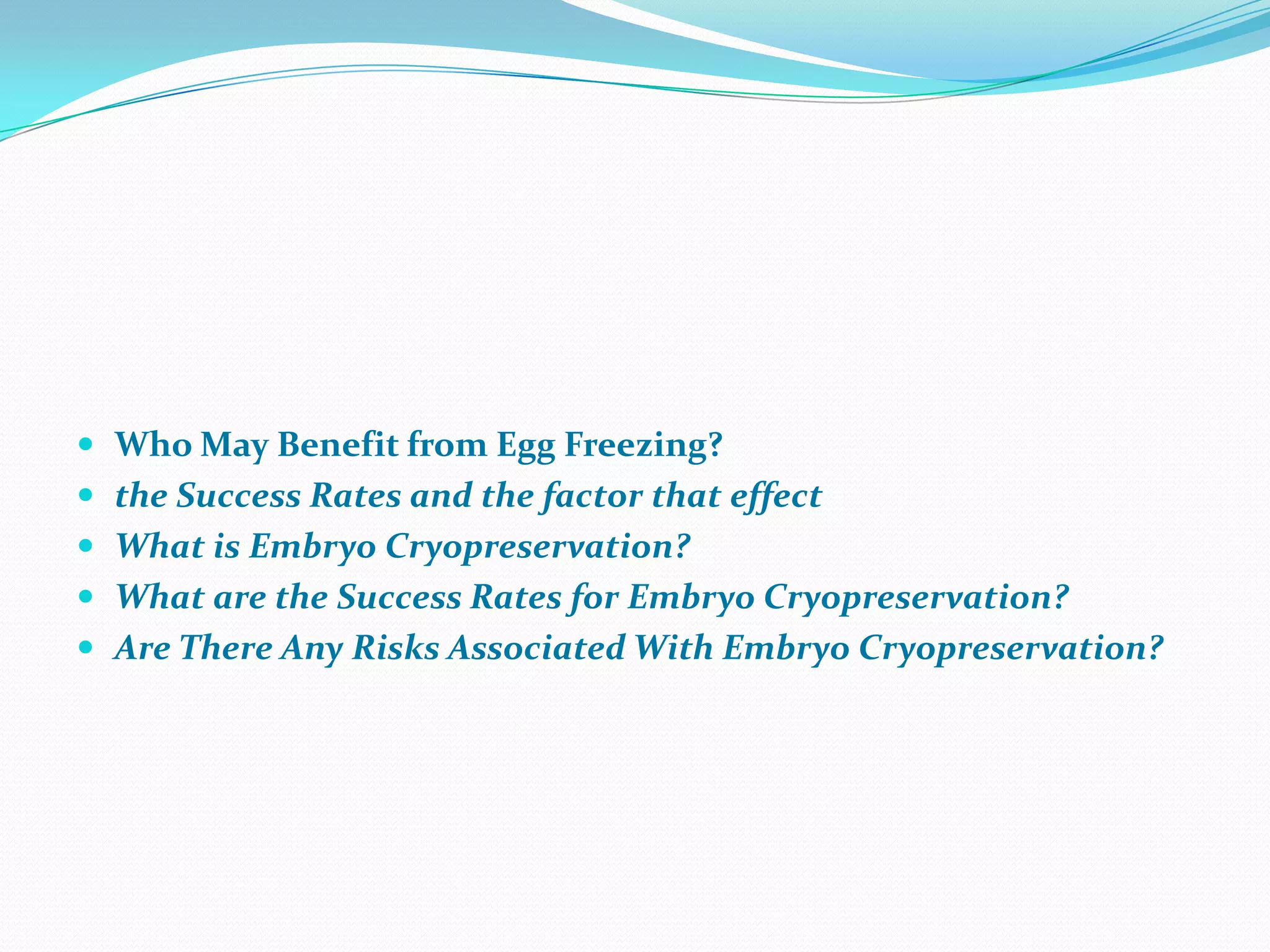 - Who May Benefit from Egg Freezing?
- the Success Rates and the factor that effect
- What is Embryo Cryopreservation?
- What are the Success Rates for Embryo Cryopreservation?
- Are There Any Risks Associated With Embryo Cryopreservation?